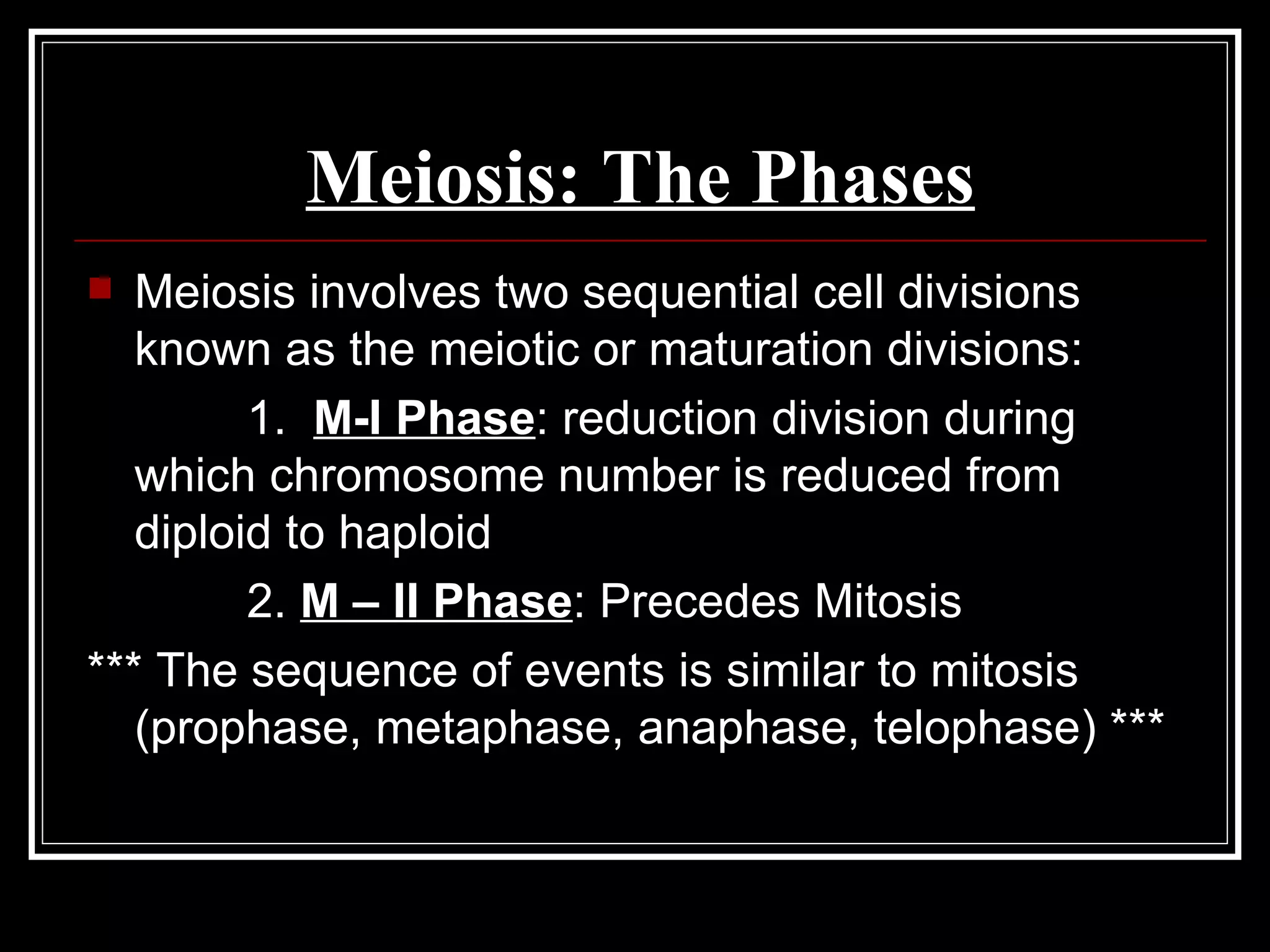 Meiosis: The Phases

Meiosis involves two sequential cell divisions known as the meiotic or maturation divisions:

1. M-I Phase: reduction division during which chromosome number is reduced from diploid to haploid

2. M – II Phase: Precedes Mitosis

*** The sequence of events is similar to mitosis (prophase, metaphase, anaphase, telophase) ***